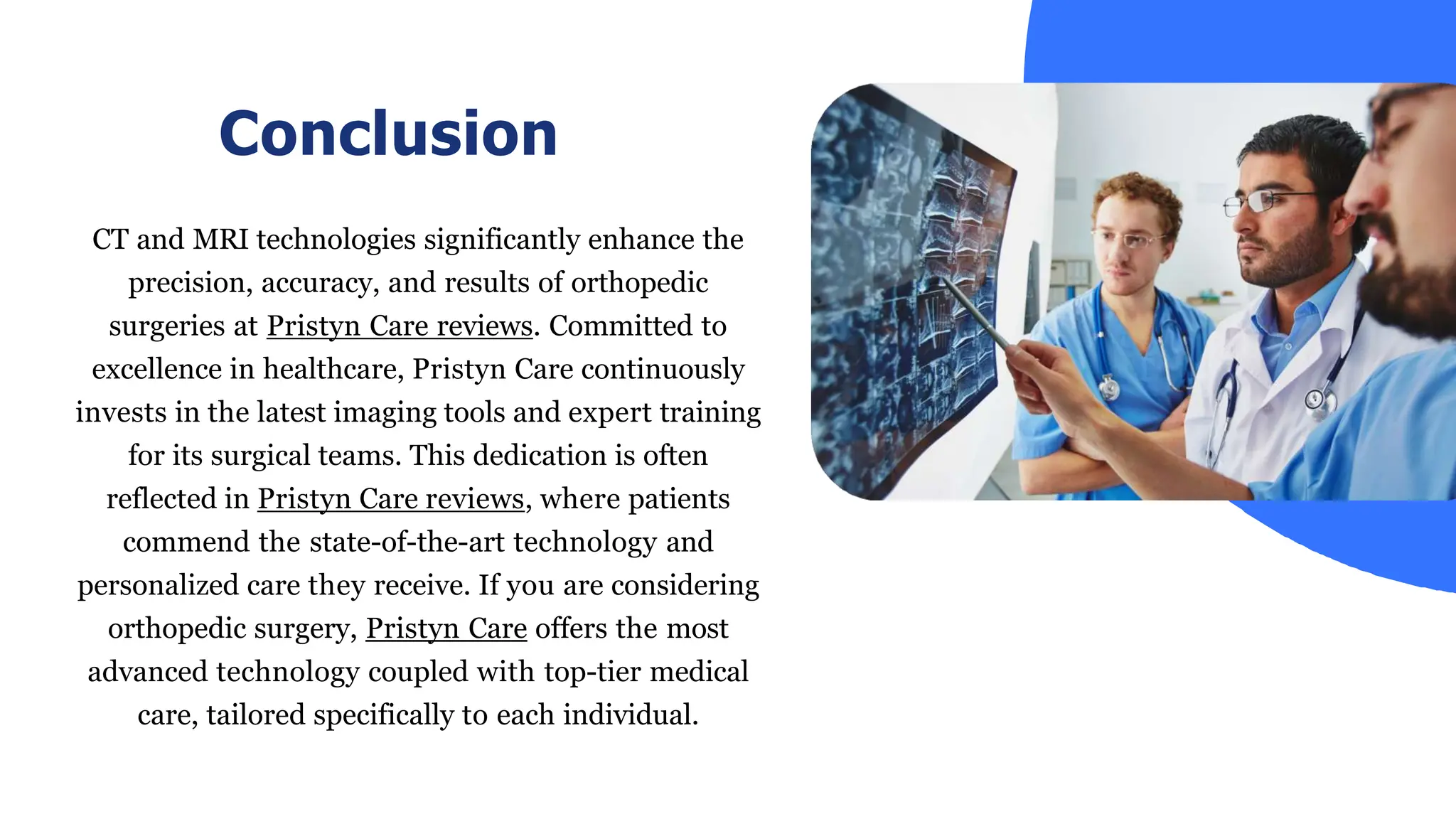 Conclusion

CT and MRI technologies significantly enhance the precision, accuracy, and results of orthopedic surgeries at Pristyn Care reviews. Committed to excellence in healthcare, Pristyn Care continuously invests in the latest imaging tools and expert training for its surgical teams. This dedication is often reflected in Pristyn Care reviews, where patients commend the state-of-the-art technology and personalized care they receive. If you are considering orthopedic surgery, Pristyn Care offers the most advanced technology coupled with top-tier medical care, tailored specifically to each individual.